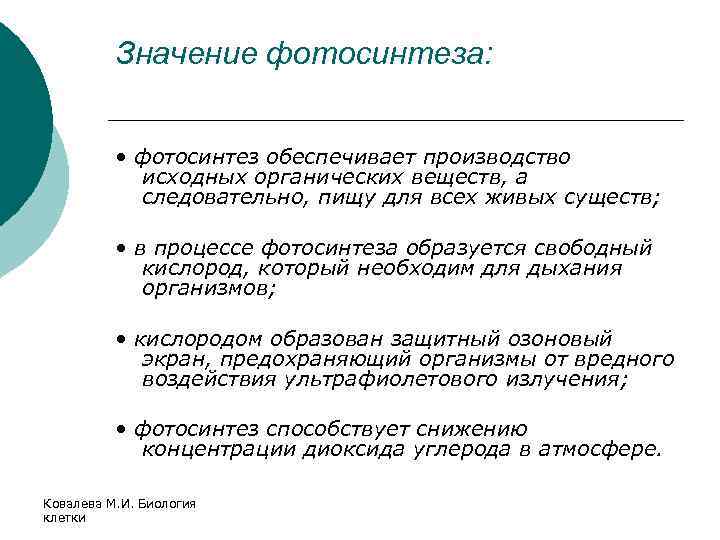 Значение фотосинтеза:

• фотосинтез обеспечивает производство исходных органических веществ, а следовательно, пищу для всех живых существ;

• в процессе фотосинтеза образуется свободный кислород, который необходим для дыхания организмов;

• кислородом образован защитный озоновый экран, предохраняющий организмы от вредного воздействия ультрафиолетового излучения;

• фотосинтез способствует снижению концентрации диоксида углерода в атмосфере.

Ковалева М.И. Биология клетки